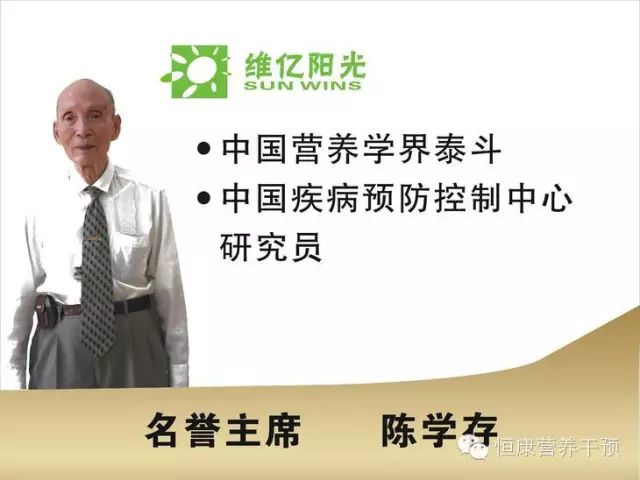 维亿阳光
SUN WINS

• 中国营养学界泰斗
• 中国疾病预防控制中心研究员

名誉主席 陈学存

恒康营养干预